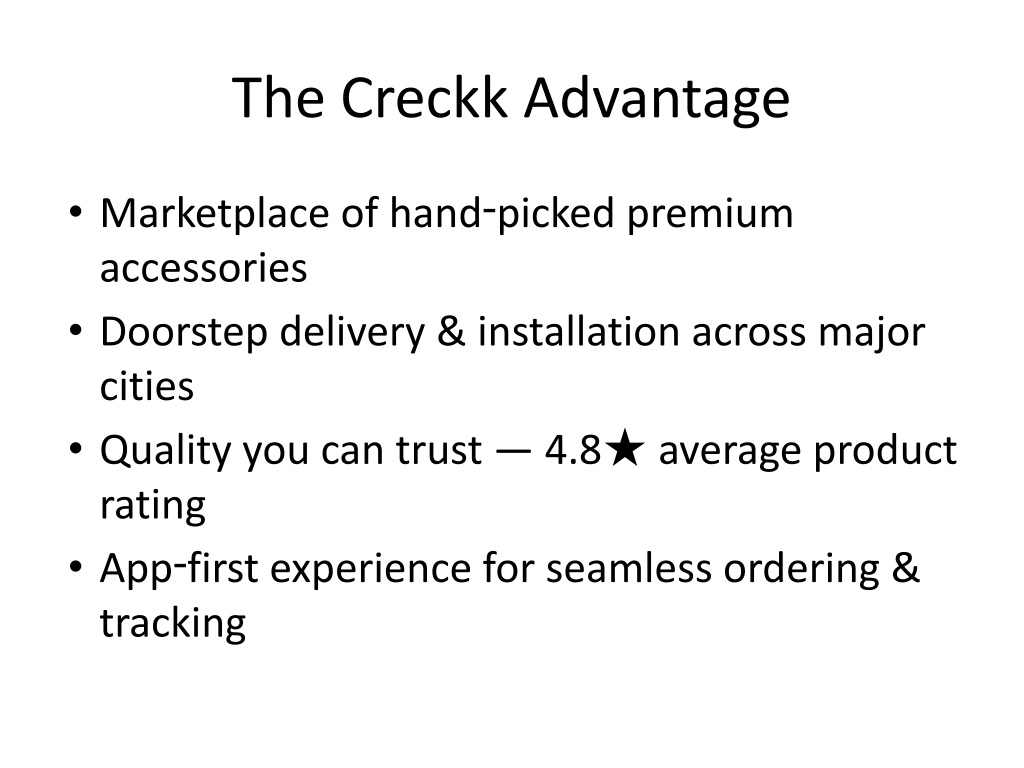 The Creckk Advantage

• Marketplace of hand-picked premium accessories
• Doorstep delivery & installation across major cities
• Quality you can trust — 4.8★ average product rating
• App-first experience for seamless ordering & tracking